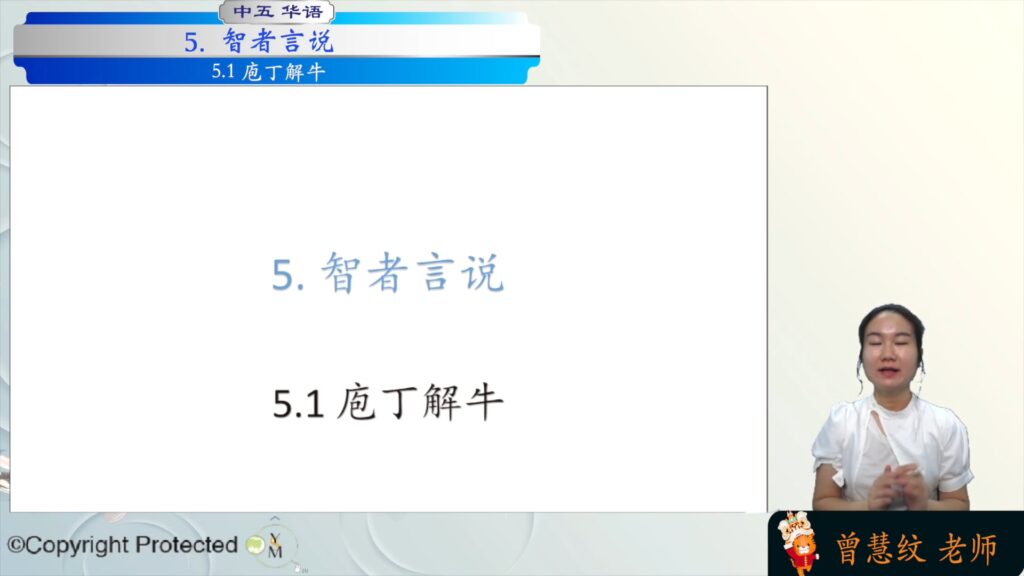 中五 华语

5. 智者言说

5.1 庖丁解牛

5. 智者言说

5.1 庖丁解牛

©Copyright Protected

曾慧纹 老师